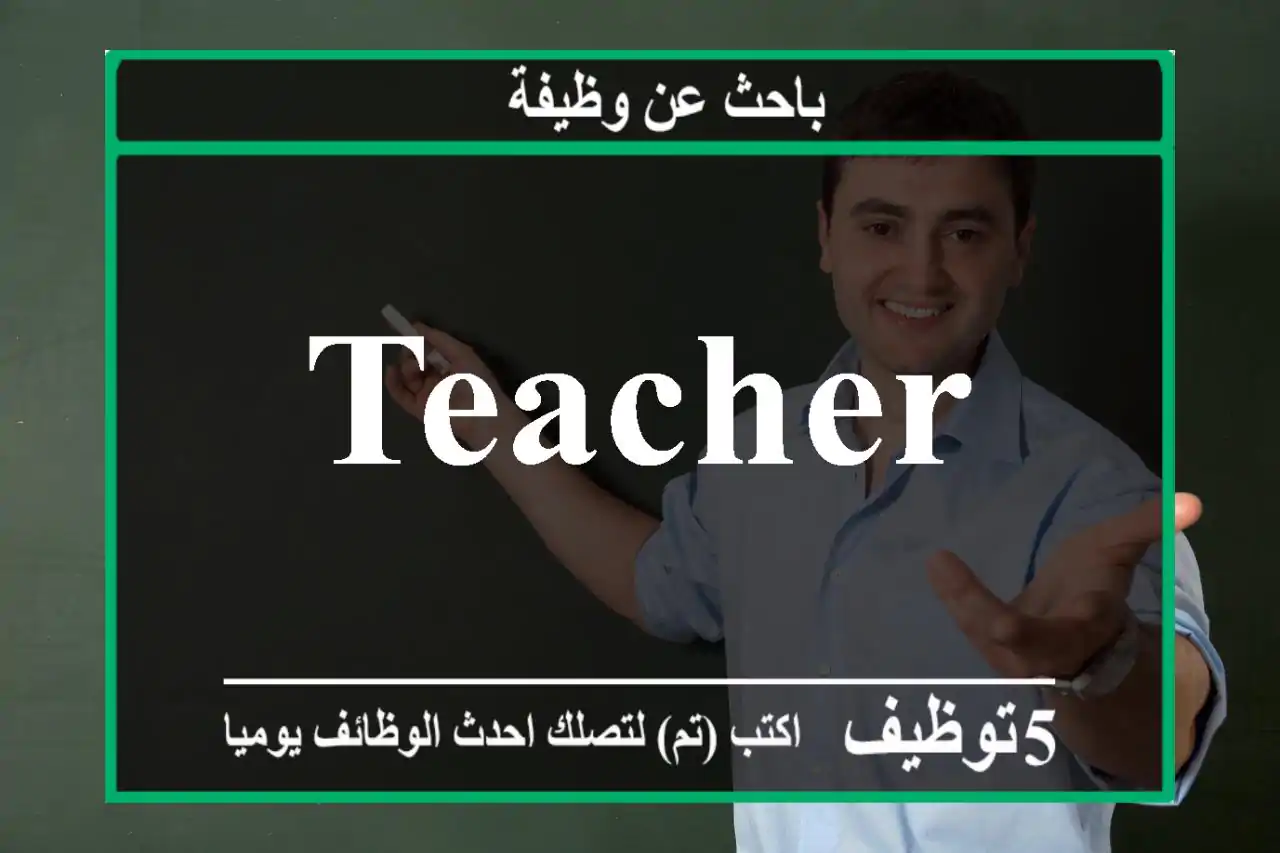 باحث عن وظيفة

Teacher

5توظيف اكتب (تم) لتصلك احدث الوظائف يوميا